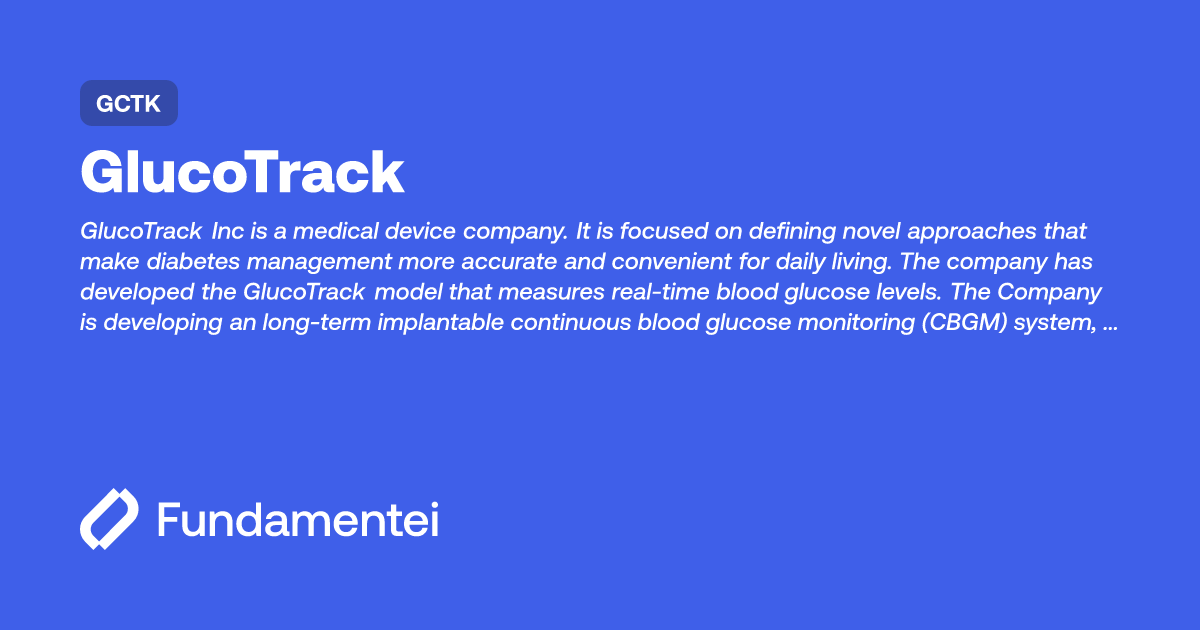 GCTK

GlucoTrack

GlucoTrack Inc is a medical device company. It is focused on defining novel approaches that make diabetes management more accurate and convenient for daily living. The company has developed the GlucoTrack model that measures real-time blood glucose levels. The Company is developing an long-term implantable continuous blood glucose monitoring (CBGM) system, ...

Fundamentei